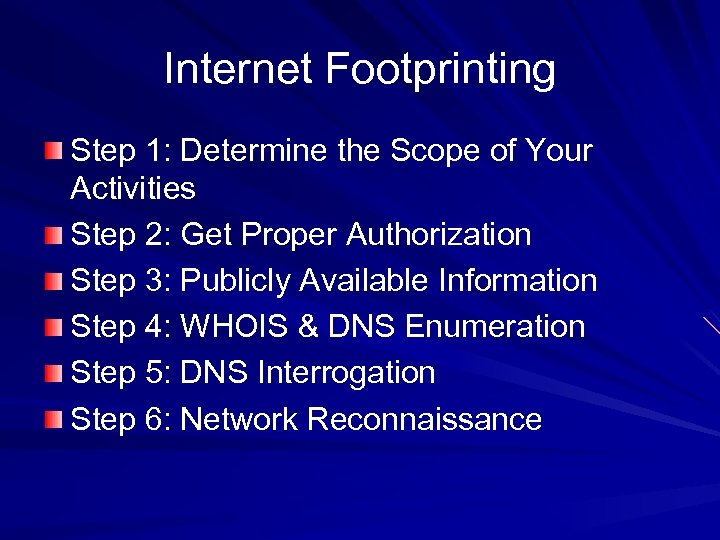 Internet Footprinting

Step 1: Determine the Scope of Your Activities

Step 2: Get Proper Authorization

Step 3: Publicly Available Information

Step 4: WHOIS & DNS Enumeration

Step 5: DNS Interrogation

Step 6: Network Reconnaissance